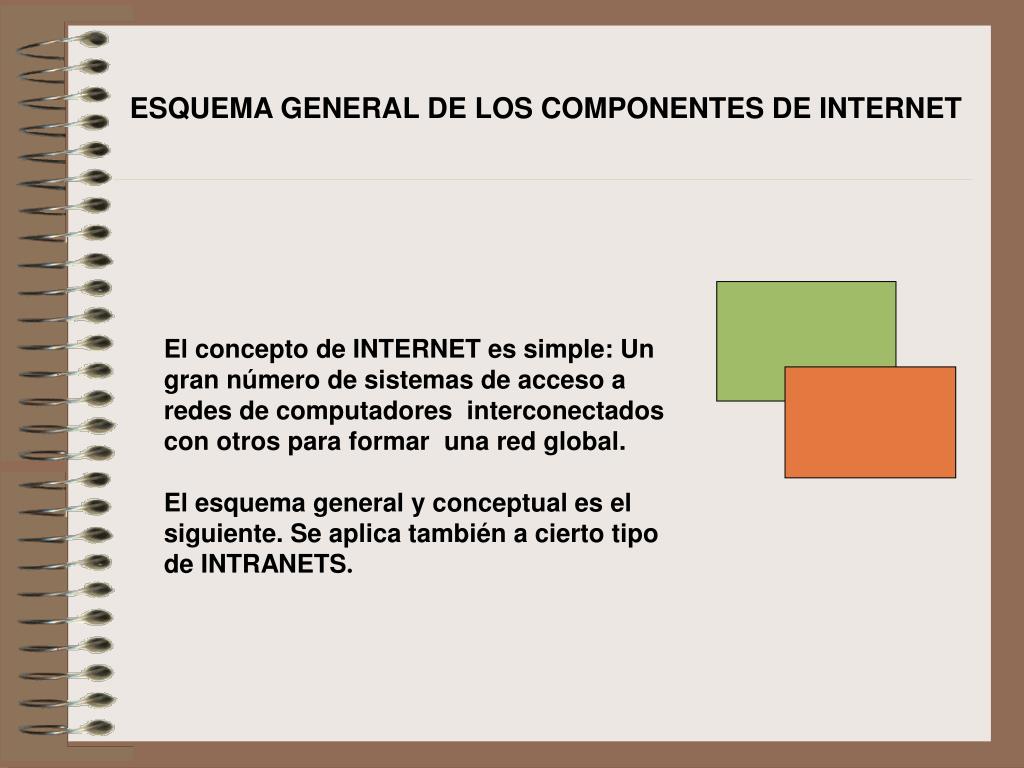 ESQUEMA GENERAL DE LOS COMPONENTES DE INTERNET

El concepto de INTERNET es simple: Un gran número de sistemas de acceso a redes de computadores interconectados con otros para formar una red global.

El esquema general y conceptual es el siguiente. Se aplica también a cierto tipo de INTRANETS.